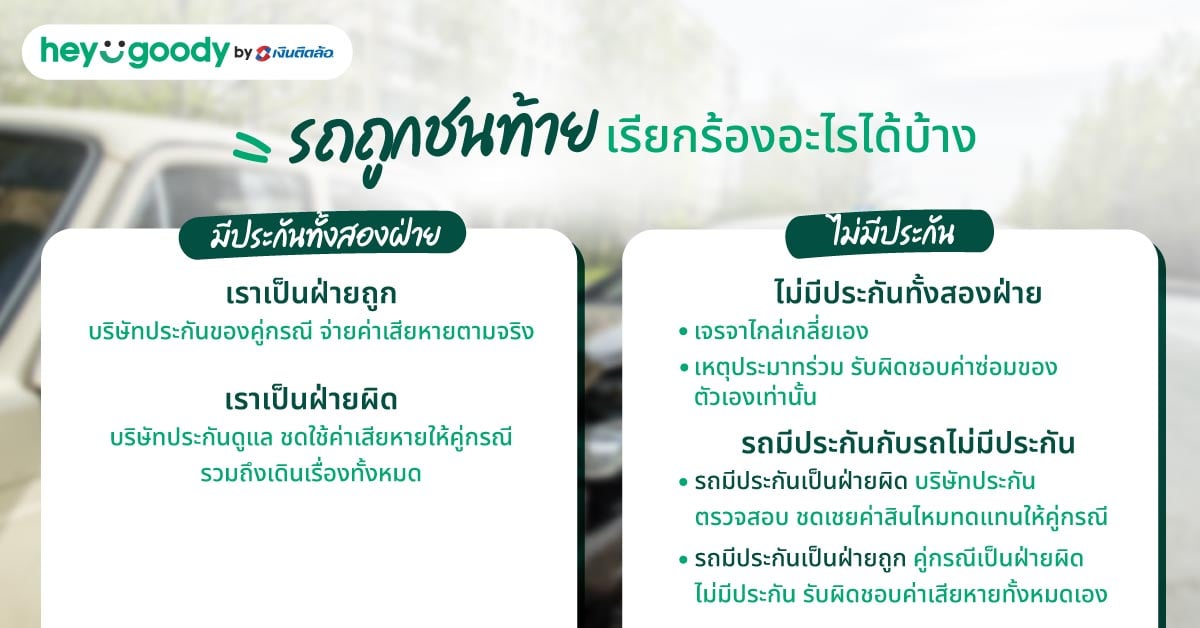 hey goody by เงินติดล้อ

รถถูกชนท้าย เรียกร้องอะไรได้บ้าง

มีประกันทั้งสองฝ่าย

เราเป็นฝ่ายถูก
บริษัทประกันของคู่กรณี จ่ายค่าเสียหายตามจริง

เราเป็นฝ่ายผิด
บริษัทประกันดูแล ชดใช้ค่าเสียหายให้คู่กรณี รวมถึงเดินเรื่องทั้งหมด

ไม่มีประกัน

ไม่มีประกันทั้งสองฝ่าย
• เจรจาไกล่เกลี่ยเอง
• เหตุประมาทร่วม รับผิดชอบค่าซ่อมของตัวเองเท่านั้น

รถมีประกันกับรถไม่มีประกัน
• รถมีประกันเป็นฝ่ายผิด บริษัทประกันตรวจสอบ ชดเชยค่าสินไหมทดแทนให้คู่กรณี
• รถมีประกันเป็นฝ่ายถูก คู่กรณีเป็นฝ่ายผิด ไม่มีประกัน รับผิดชอบค่าเสียหายทั้งหมดเอง